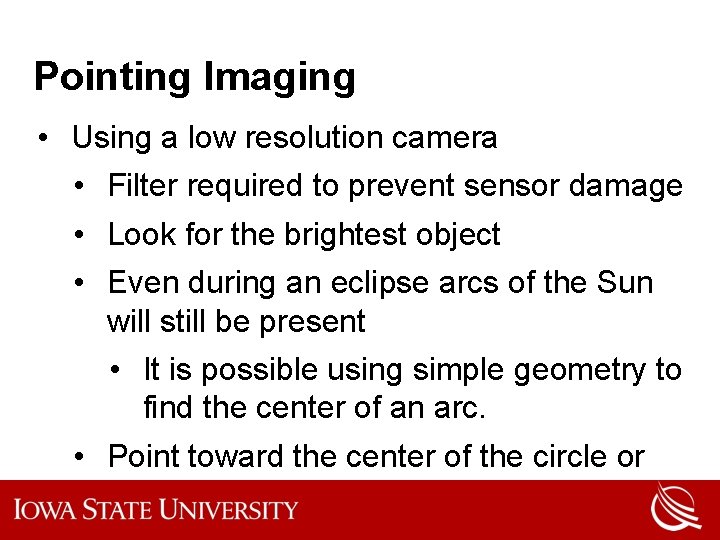 Pointing Imaging

• Using a low resolution camera
  • Filter required to prevent sensor damage
  • Look for the brightest object
  • Even during an eclipse arcs of the Sun will still be present
    • It is possible using simple geometry to find the center of an arc.
  • Point toward the center of the circle or

IOWA STATE UNIVERSITY